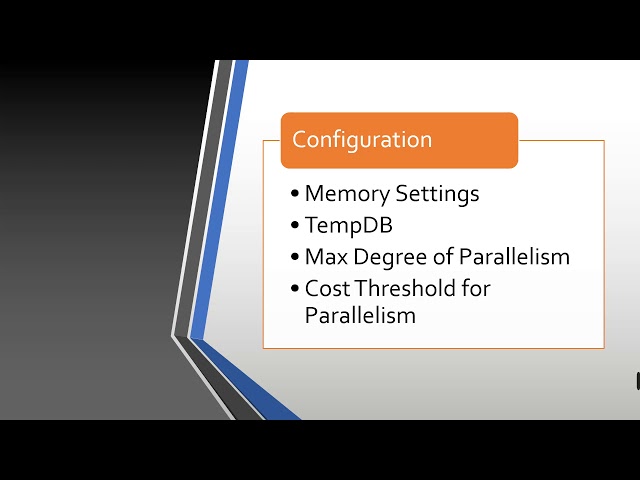 Configuration

• Memory Settings
• TempDB
• Max Degree of Parallelism
• Cost Threshold for Parallelism